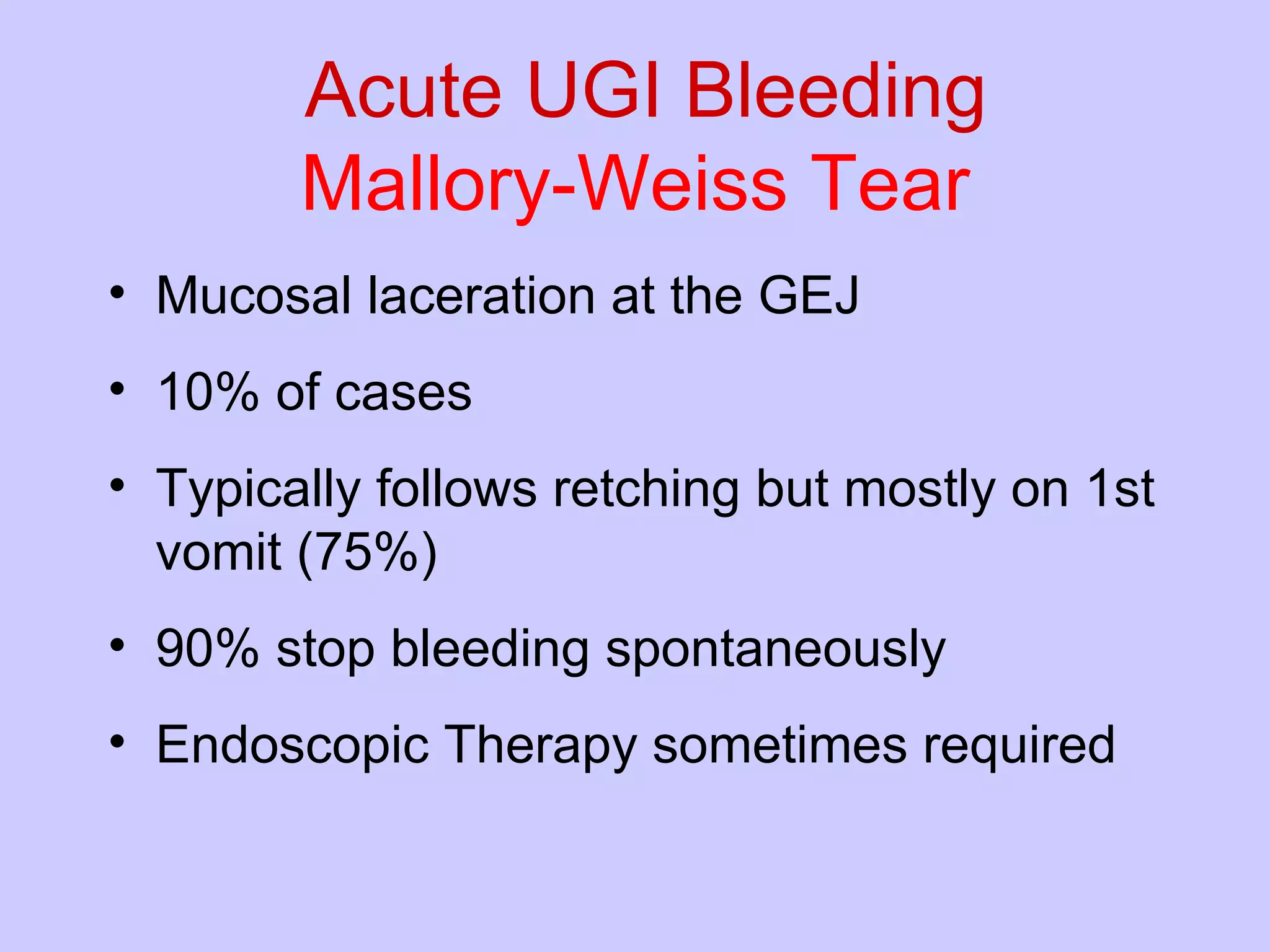 Acute UGI Bleeding
Mallory-Weiss Tear

• Mucosal laceration at the GEJ
• 10% of cases
• Typically follows retching but mostly on 1st vomit (75%)
• 90% stop bleeding spontaneously
• Endoscopic Therapy sometimes required